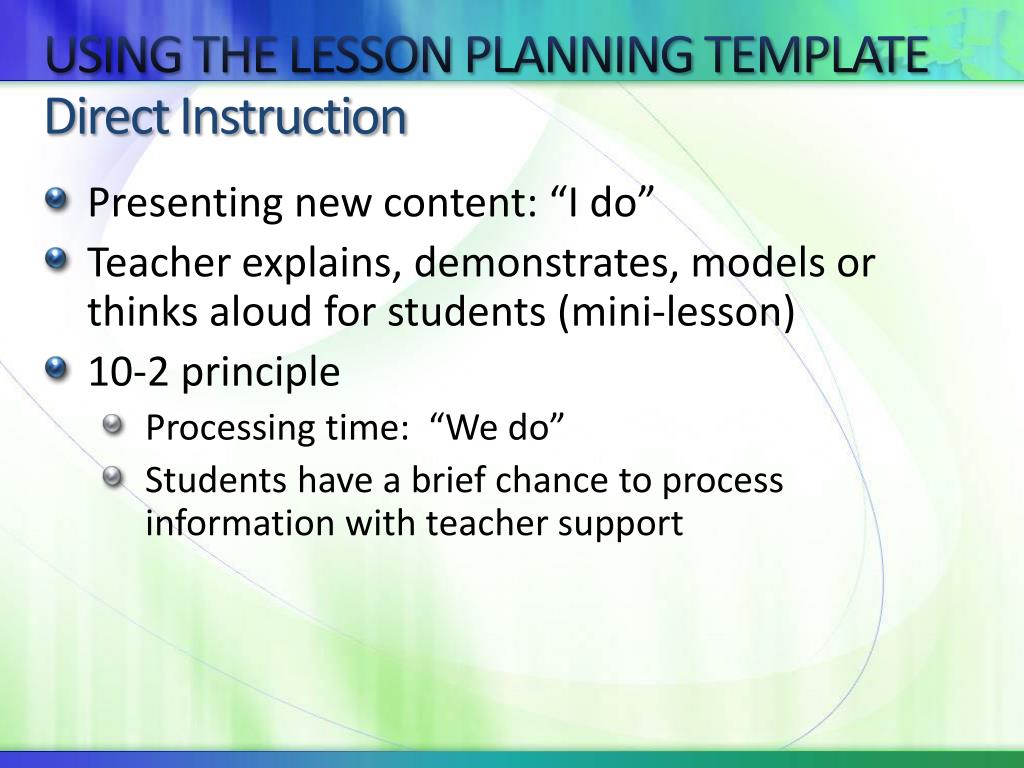 USING THE LESSON PLANNING TEMPLATE
Direct Instruction

Presenting new content: “I do”

Teacher explains, demonstrates, models or thinks aloud for students (mini-lesson)

10-2 principle

Processing time: “We do”

Students have a brief chance to process information with teacher support